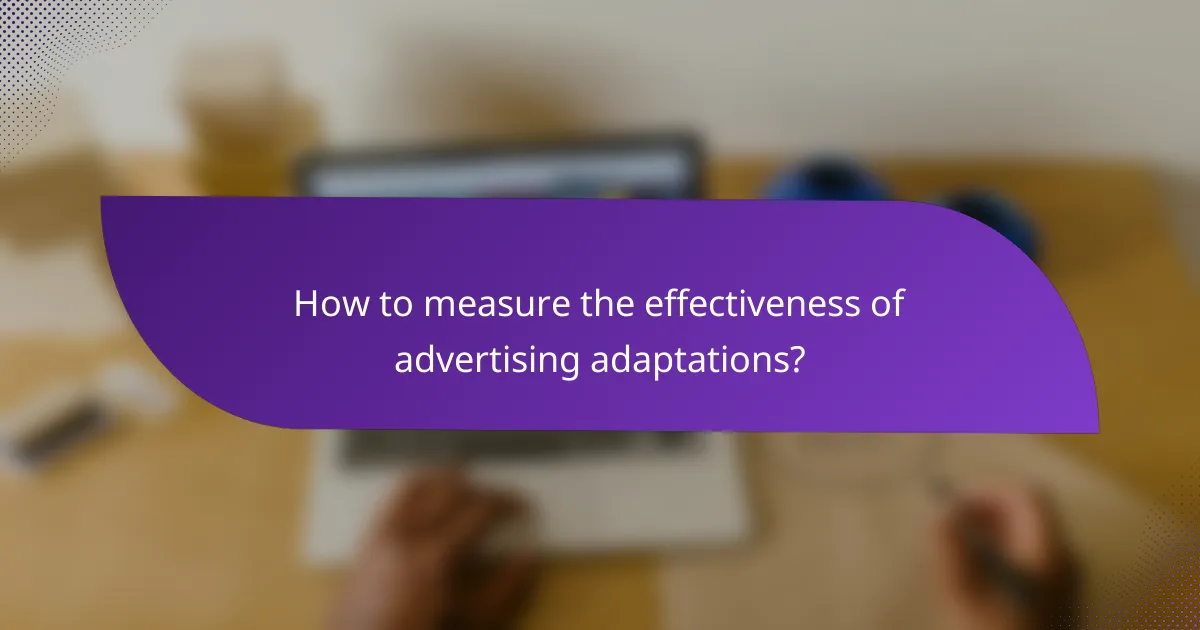 How to measure the effectiveness of advertising adaptations?